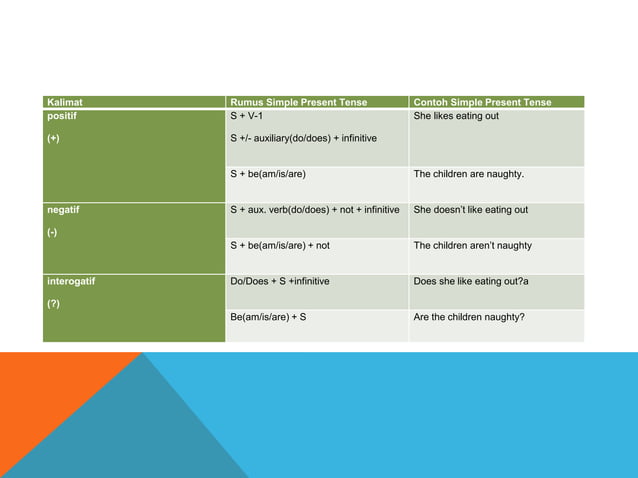 | Kalimat | Rumus Simple Present Tense | Contoh Simple Present Tense |
|---|---|---|
| positif (+) | S + V-1 S +/- auxiliary(do/does) + infinitive | She likes eating out |
| | S + be(am/is/are) | The children are naughty. |
| negatif (-) | S + aux. verb(do/does) + not + infinitive | She doesn't like eating out |
| | S + be(am/is/are) + not | The children aren't naughty |
| interogatif (?) | Do/Does + S +infinitive | Does she like eating out?a |
| | Be(am/is/are) + S | Are the children naughty? |